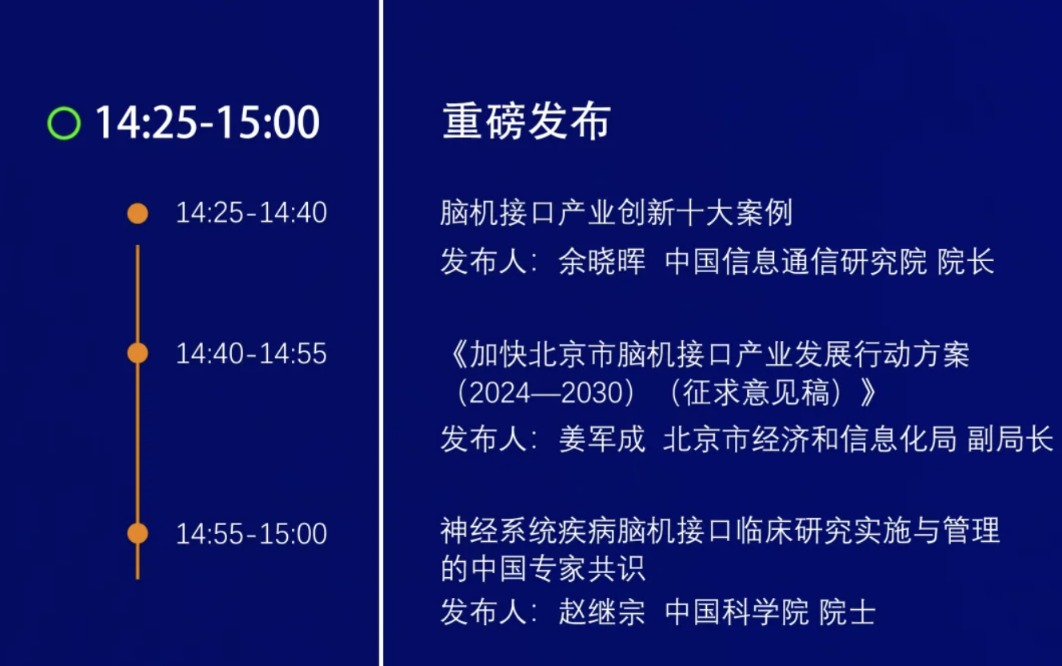 14:25-15:00

重磅发布

14:25-14:40

脑机接口产业创新十大案例

发布人：余晓晖 中国信息通信研究院 院长

14:40-14:55

《加快北京市脑机接口产业发展行动方案（2024—2030）（征求意见稿）》

发布人：姜军成 北京市经济和信息化局 副局长

14:55-15:00

神经系统疾病脑机接口临床研究实施与管理的中国专家共识

发布人：赵继宗 中国科学院 院士